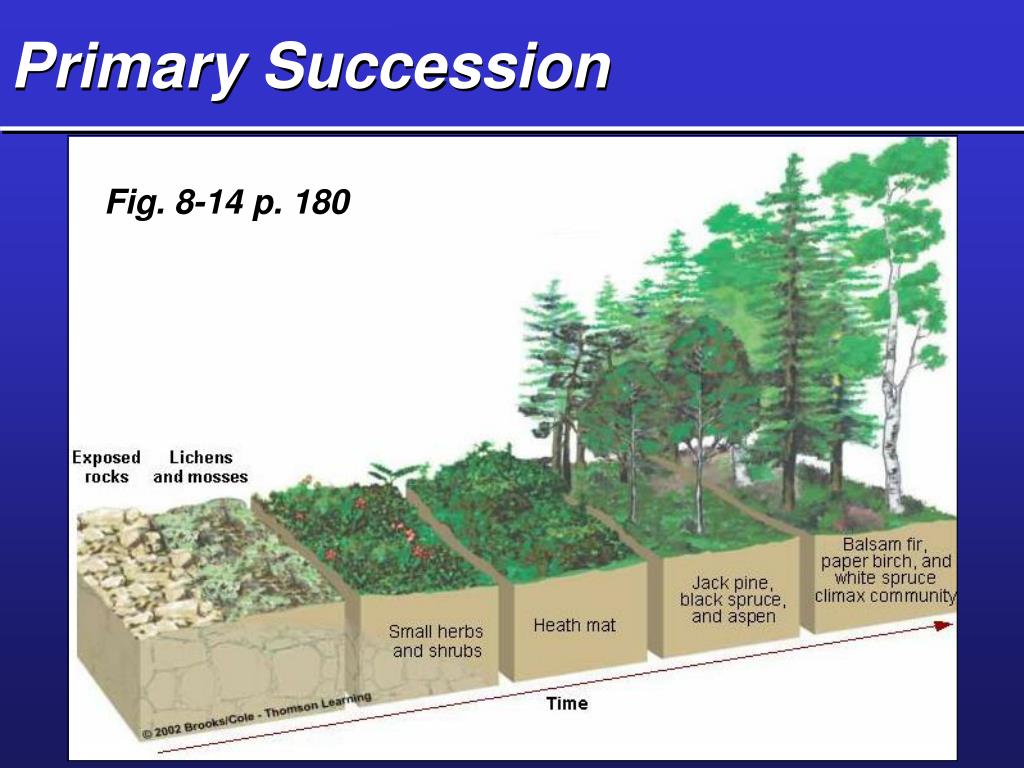 Primary Succession

Fig. 8-14 p. 180

Exposed rocks

Lichens and mosses

Small herbs and shrubs

Heath mat

Jack pine, black spruce, and aspen

Balsam fir, paper birch, and white spruce climax community

Time

© 2002 Brooks/Cole - Thomson Learning